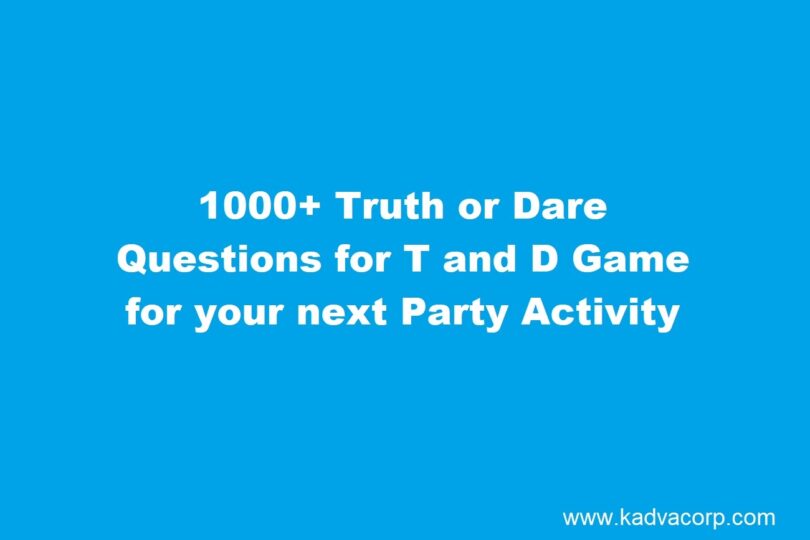 1000+ Truth or Dare Questions for T and D Game for your next Party Activity

www.kadvacorp.com